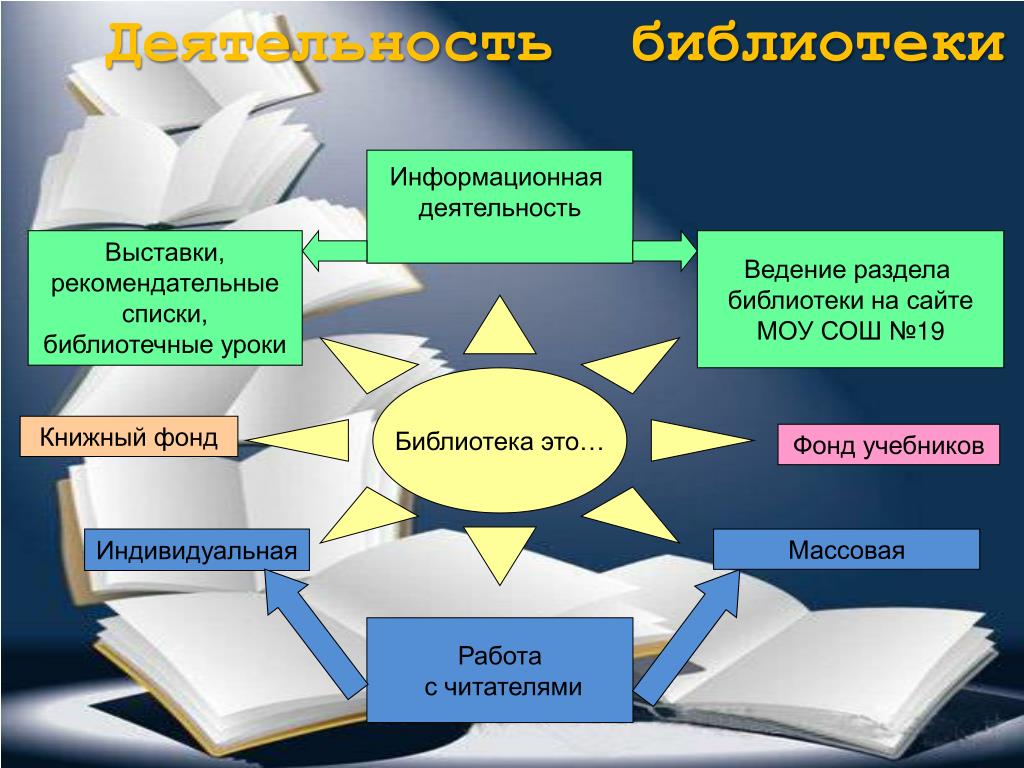 Деятельность библиотеки

Информационная деятельность

Выставки, рекомендательные списки, библиотечные уроки

Ведение раздела библиотеки на сайте МОУ СОШ №19

Книжный фонд

Библиотека это…

Фонд учебников

Индивидуальная

Массовая

Работа с читателями